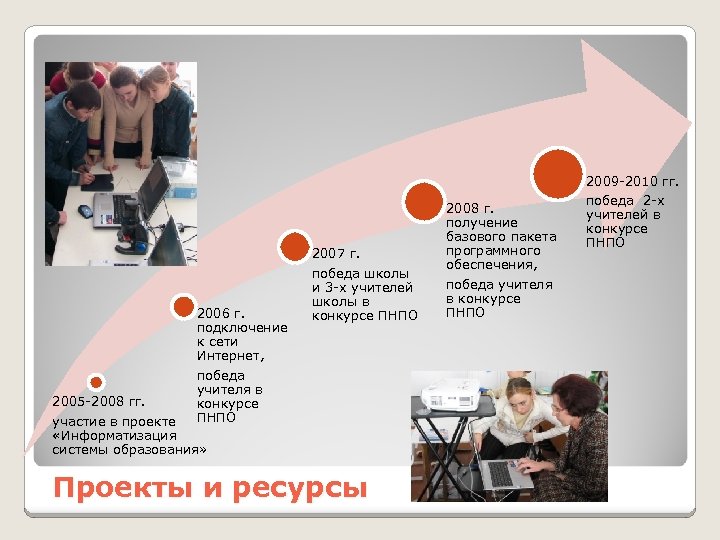 2005-2008 гг.

участие в проекте «Информатизация системы образования»

2006 г. подключение к сети Интернет,

победа учителя в конкурсе ПНПО

2007 г.

победа школы и 3-х учителей школы в конкурсе ПНПО

2008 г. получение базового пакета программного обеспечения,

победа учителя в конкурсе ПНПО

2009-2010 гг. победа 2-х учителей в конкурсе ПНПО

Проекты и ресурсы